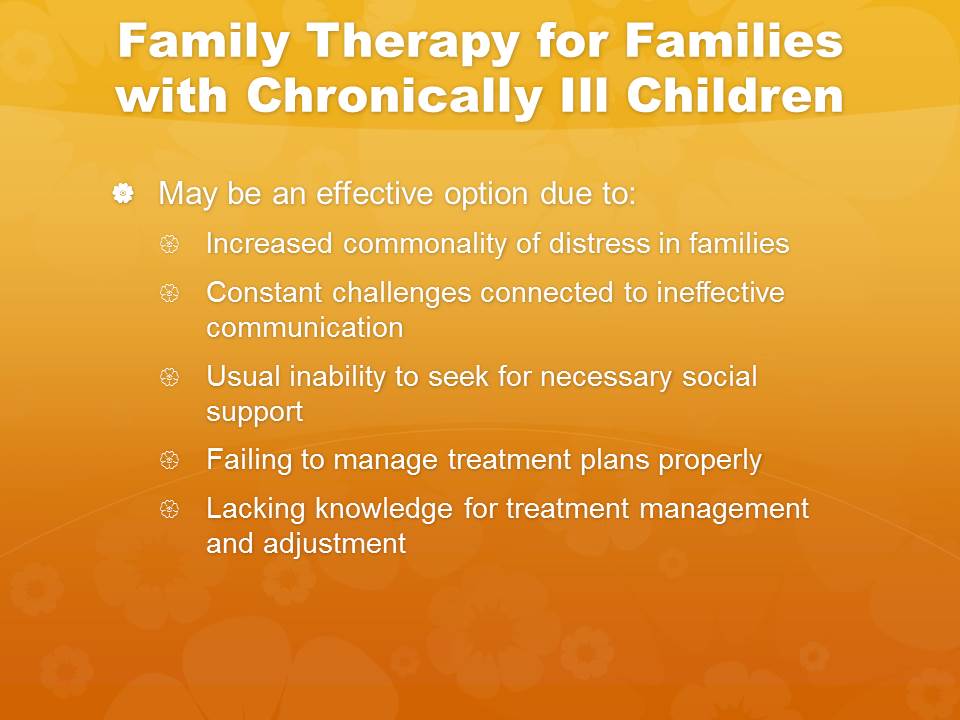 Family Therapy for Families with Chronically Ill Children

May be an effective option due to:

Increased commonality of distress in families

Constant challenges connected to ineffective communication

Usual inability to seek for necessary social support

Failing to manage treatment plans properly

Lacking knowledge for treatment management and adjustment